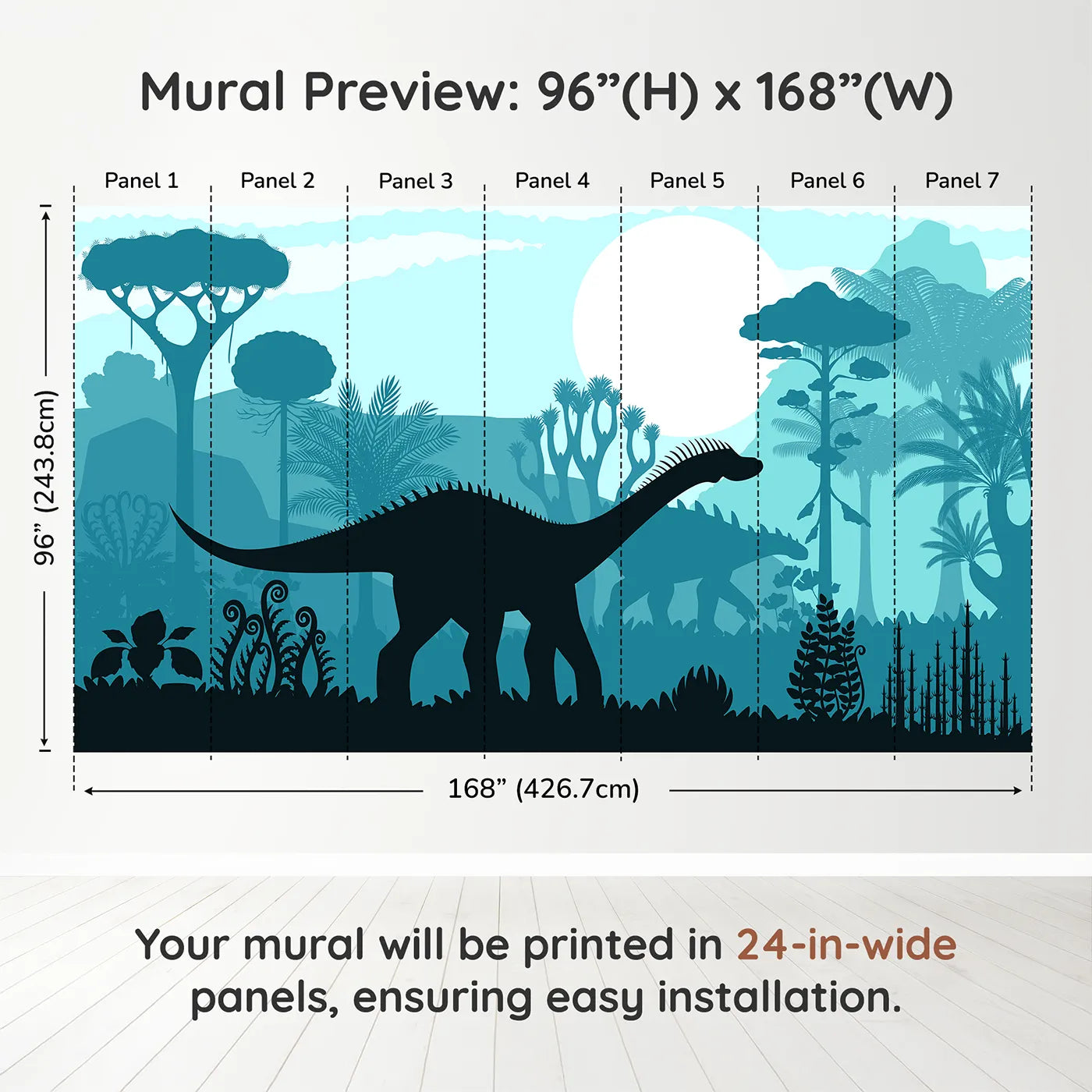 Mural Preview: 96”(H) x 168”(W)

Panel 1
Panel 2
Panel 3
Panel 4
Panel 5
Panel 6
Panel 7

96” (243.8cm)

168” (426.7cm)

Your mural will be printed in 24-in-wide panels, ensuring easy installation.